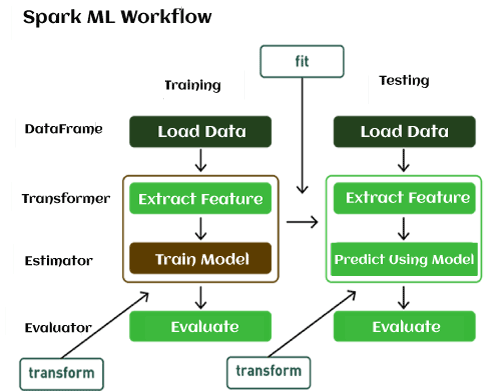 Spark ML Workflow

fit

Training

Testing

DataFrame

Load Data

Load Data

Transformer

Extract Feature

Extract Feature

Estimator

Train Model

Predict Using Model

Evaluator

Evaluate

Evaluate

transform

transform